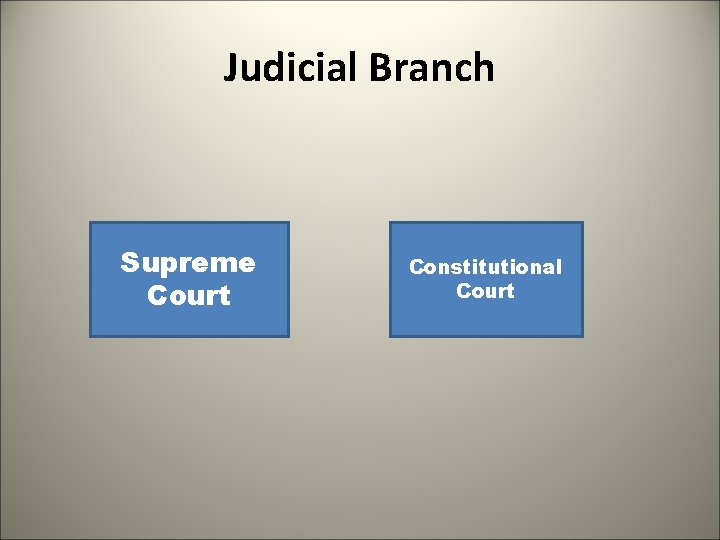 Judicial Branch

Supreme Court

Constitutional Court